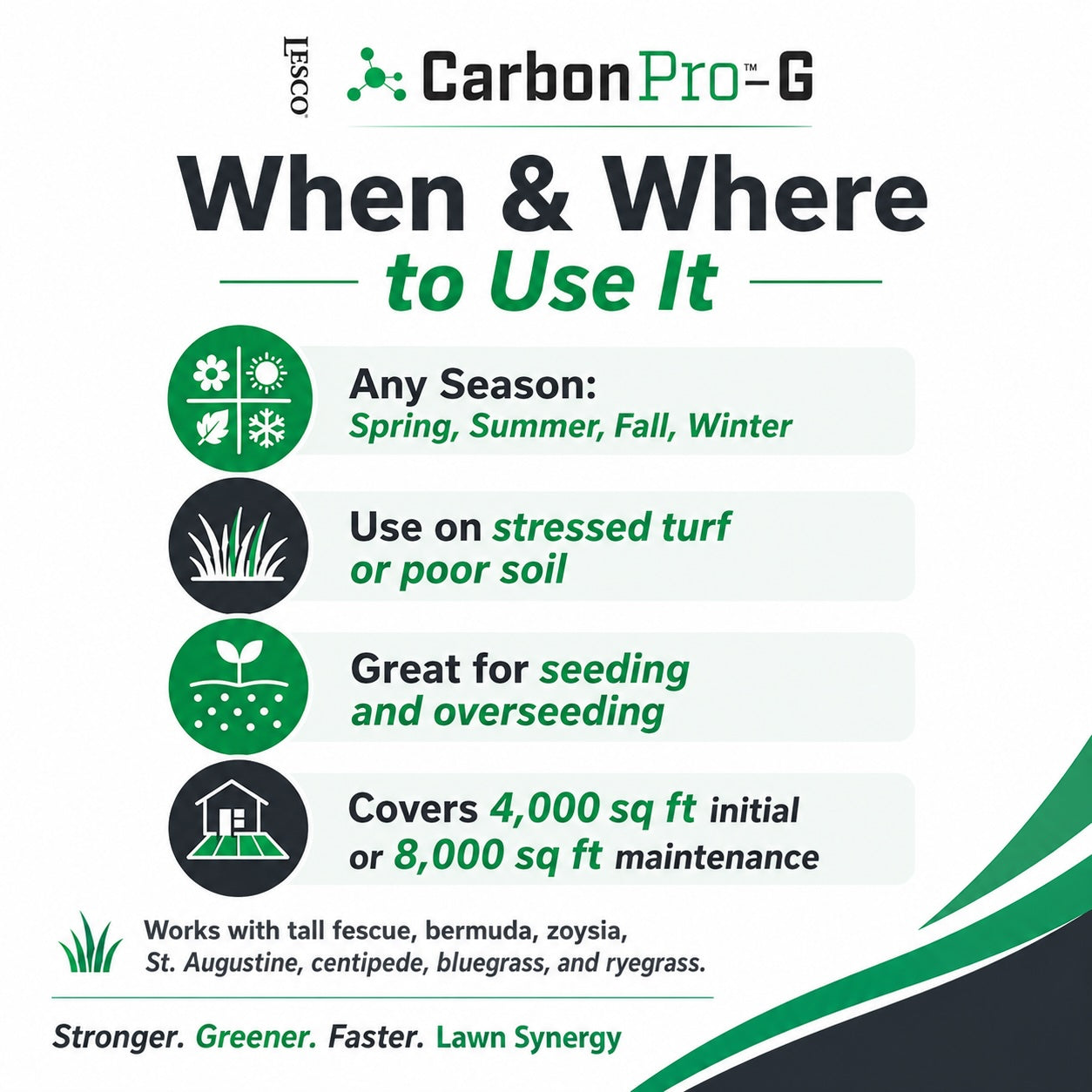 LESCO

CarbonPro™-G

When & Where to Use It

Any Season: Spring, Summer, Fall, Winter

Use on stressed turf or poor soil

Great for seeding and overseeding

Covers 4,000 sq ft initial or 8,000 sq ft maintenance

Works with tall fescue, bermuda, zoysia, St. Augustine, centipede, bluegrass, and ryegrass.

Stronger. Greener. Faster. Lawn Synergy